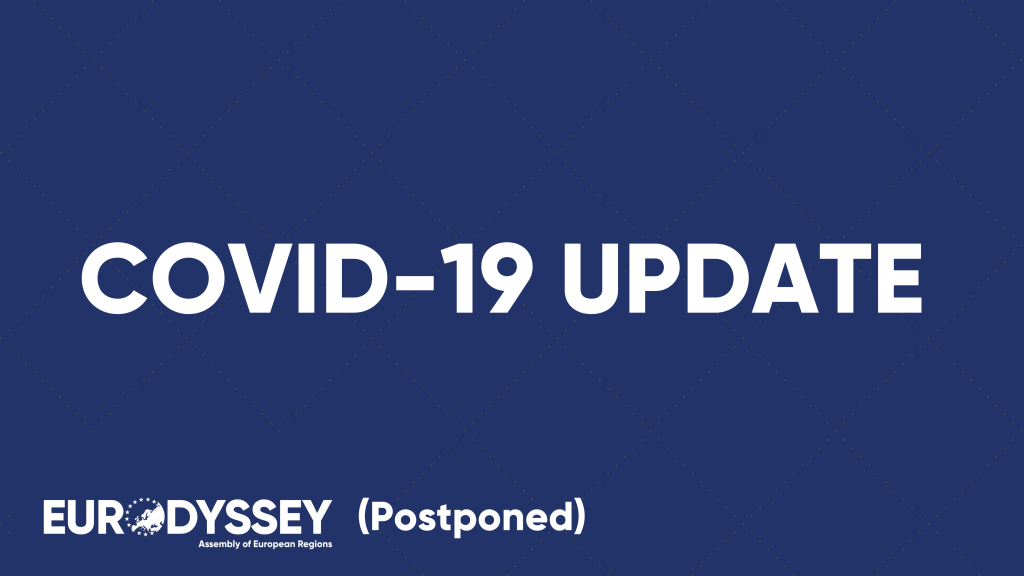 COVID-19 UPDATE

EURODYSSEY
Assembly of European Regions

(Postponed)